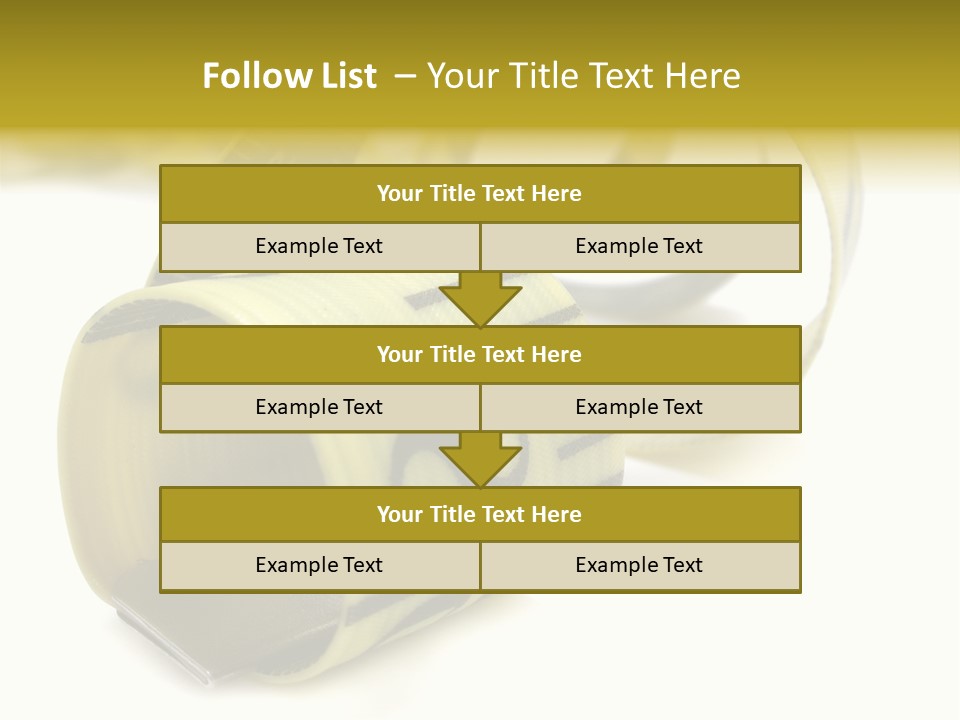 Follow List – Your Title Text Here

Your Title Text Here

Example Text

Example Text

Your Title Text Here

Example Text

Example Text

Your Title Text Here

Example Text

Example Text